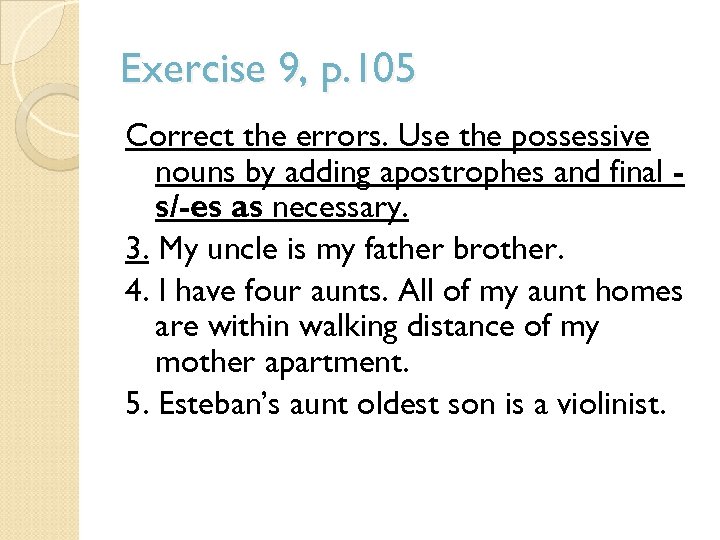 Exercise 9, p.105

Correct the errors. Use the possessive nouns by adding apostrophes and final -s/-es as necessary.

3. My uncle is my father brother.

4. I have four aunts. All of my aunt homes are within walking distance of my mother apartment.

5. Esteban's aunt oldest son is a violinist.